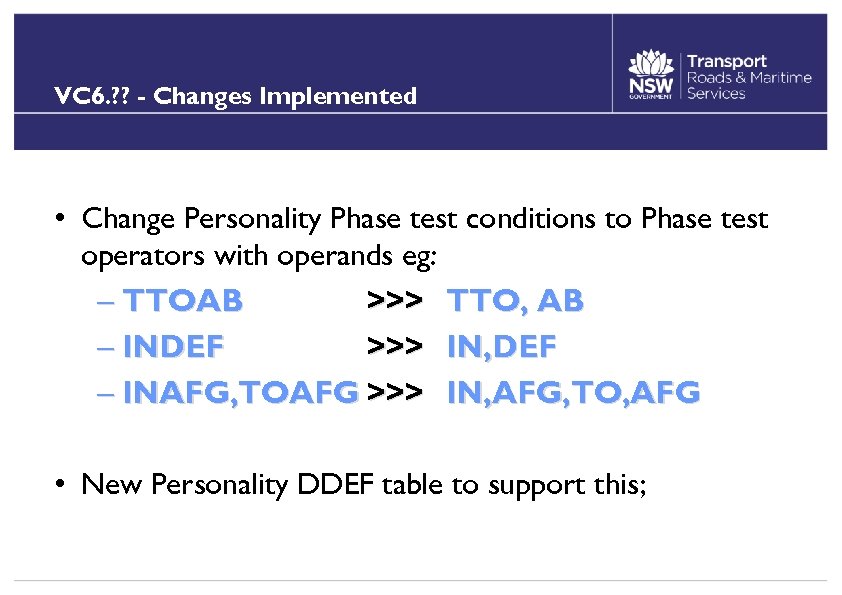 VC6.?? - Changes Implemented

NSW GOVERNMENT

Transport
Roads & Maritime
Services

• Change Personality Phase test conditions to Phase test operators with operands eg:
– TTOAB >>> TTO, AB
– INDEF >>> IN,DEF
– INAFG,TOAFG >>> IN,AFG,TO,AFG

• New Personality DDEF table to support this;